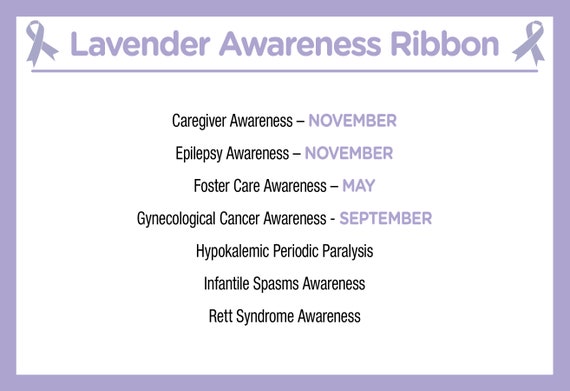 Lavender Awareness Ribbon

Caregiver Awareness – NOVEMBER

Epilepsy Awareness – NOVEMBER

Foster Care Awareness – MAY

Gynecological Cancer Awareness - SEPTEMBER

Hypokalemic Periodic Paralysis

Infantile Spasms Awareness

Rett Syndrome Awareness